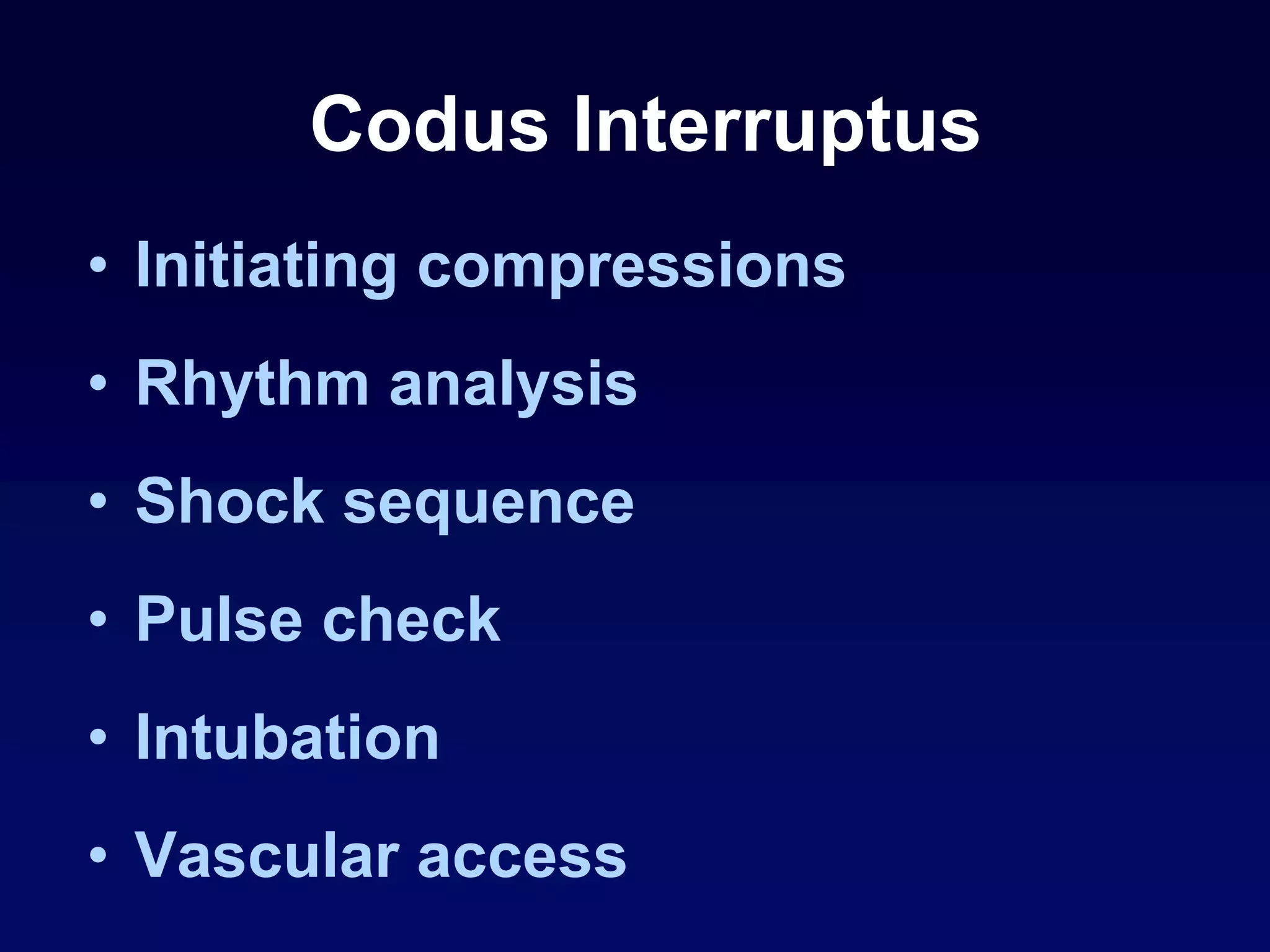 Codus Interruptus

• Initiating compressions
• Rhythm analysis
• Shock sequence
• Pulse check
• Intubation
• Vascular access